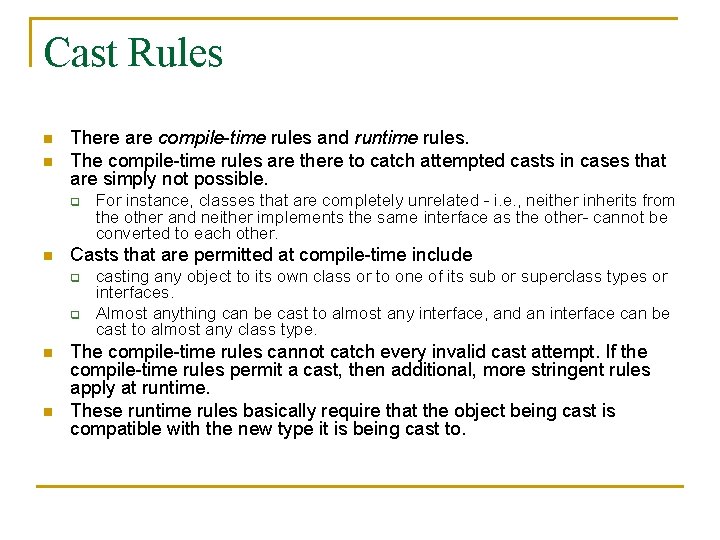 Cast Rules

There are compile-time rules and runtime rules.

The compile-time rules are there to catch attempted casts in cases that are simply not possible.

For instance, classes that are completely unrelated - i.e., neither inherits from the other and neither implements the same interface as the other- cannot be converted to each other.

Casts that are permitted at compile-time include

casting any object to its own class or to one of its sub or superclass types or interfaces.

Almost anything can be cast to almost any interface, and an interface can be cast to almost any class type.

The compile-time rules cannot catch every invalid cast attempt. If the compile-time rules permit a cast, then additional, more stringent rules apply at runtime.

These runtime rules basically require that the object being cast is compatible with the new type it is being cast to.